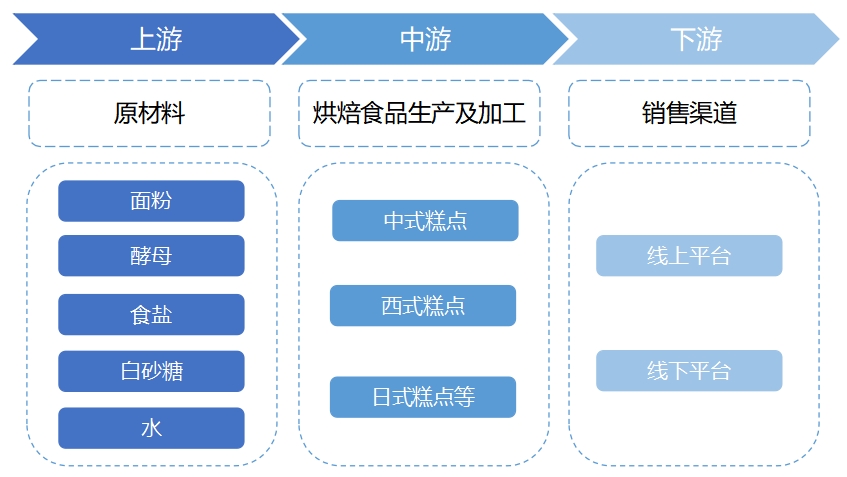 上游

原材料

面粉

酵母

食盐

白砂糖

水

中游

烘焙食品生产及加工

中式糕点

西式糕点

日式糕点等

下游

销售渠道

线上平台

线下平台